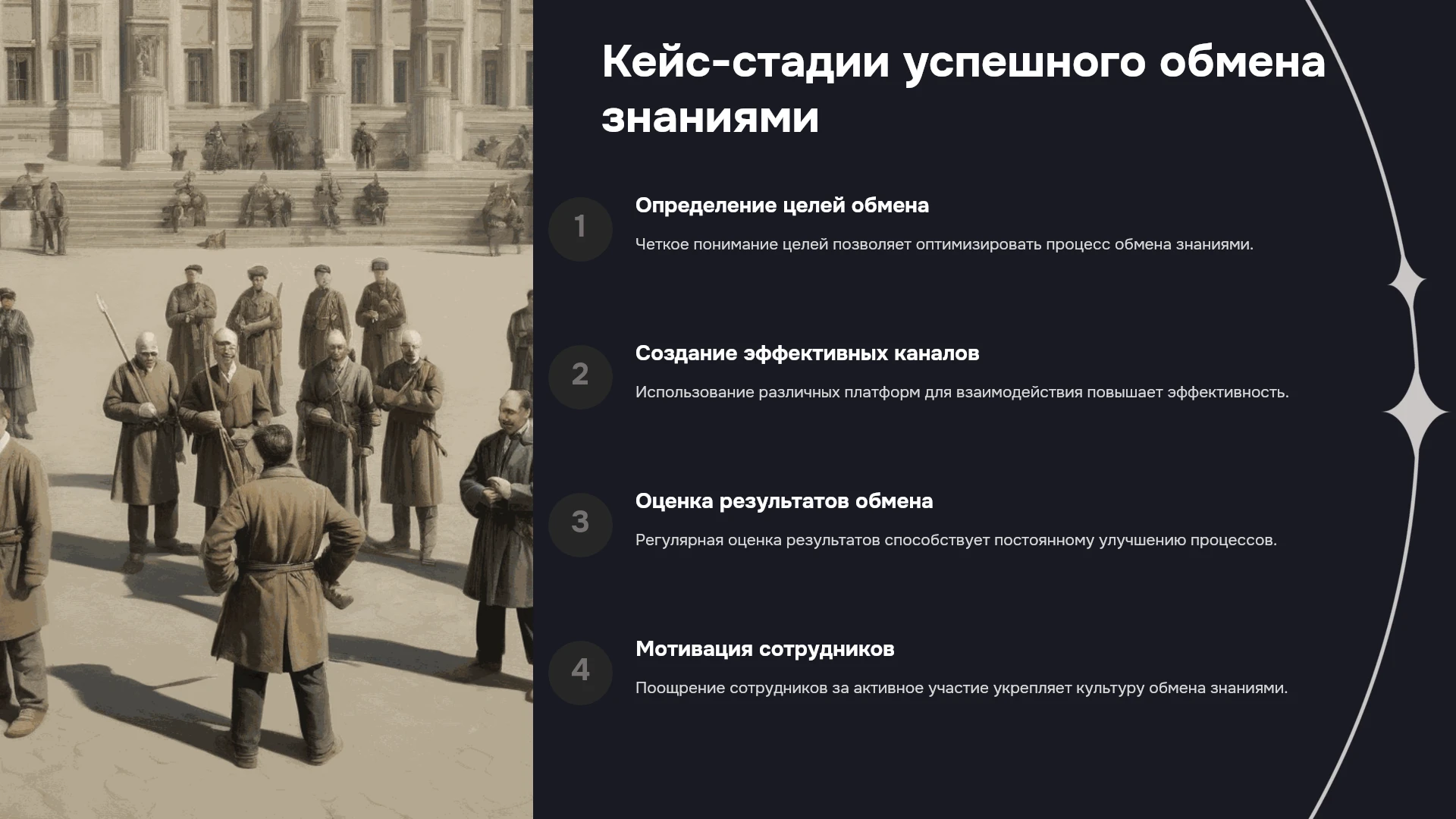 Кейс-стадии успешного обмена знаниями

1

Определение целей обмена

Четкое понимание целей позволяет оптимизировать процесс обмена знаниями.

2

Создание эффективных каналов

Использование различных платформ для взаимодействия повышает эффективность.

3

Оценка результатов обмена

Регулярная оценка результатов способствует постоянному улучшению процессов.

4

Мотивация сотрудников

Поощрение сотрудников за активное участие укрепляет культуру обмена знаниями.